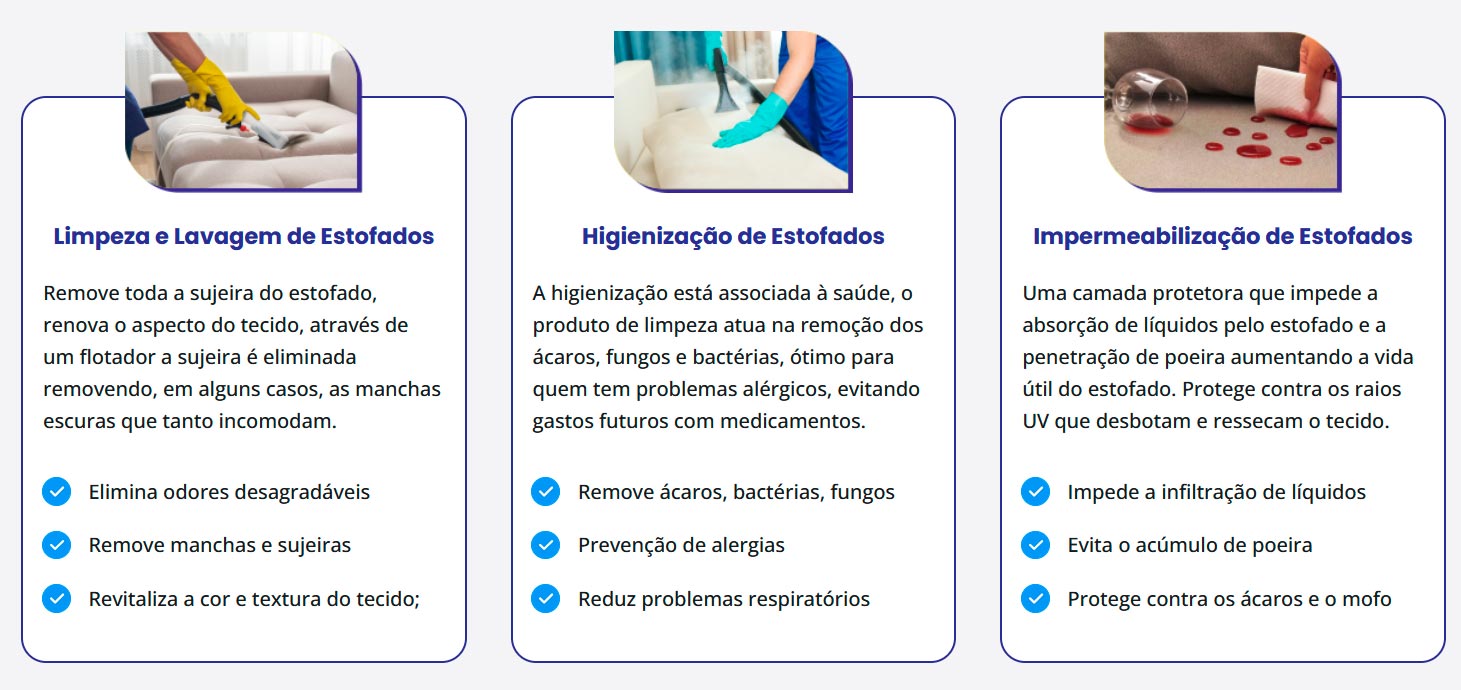 Limpeza e Lavagem de Estofados

Remove toda a sujeira do estofado, renova o aspecto do tecido, através de um flotador a sujeira é eliminada removendo, em alguns casos, as manchas escuras que tanto incomodam.

Elimina odores desagradáveis

Remove manchas e sujeiras

Revitaliza a cor e textura do tecido;

Higienização de Estofados

A higienização está associada à saúde, o produto de limpeza atua na remoção dos ácaros, fungos e bactérias, ótimo para quem tem problemas alérgicos, evitando gastos futuros com medicamentos.

Remove ácaros, bactérias, fungos

Prevenção de alergias

Reduz problemas respiratórios

Impermeabilização de Estofados

Uma camada protetora que impede a absorção de líquidos pelo estofado e a penetração de poeira aumentando a vida útil do estofado. Protege contra os raios UV que desbotam e ressecam o tecido.

Impede a infiltração de líquidos

Evita o acúmulo de poeira

Protege contra os ácaros e o mofo